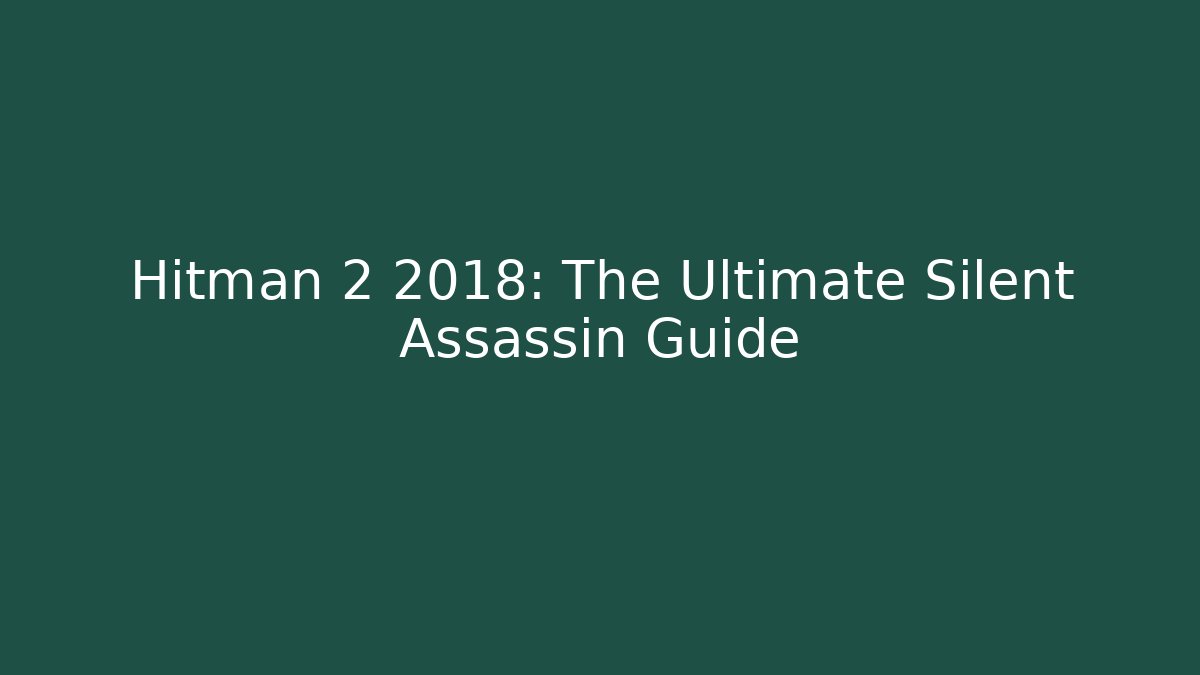 Hitman 2 2018: The Ultimate Silent Assassin Guide